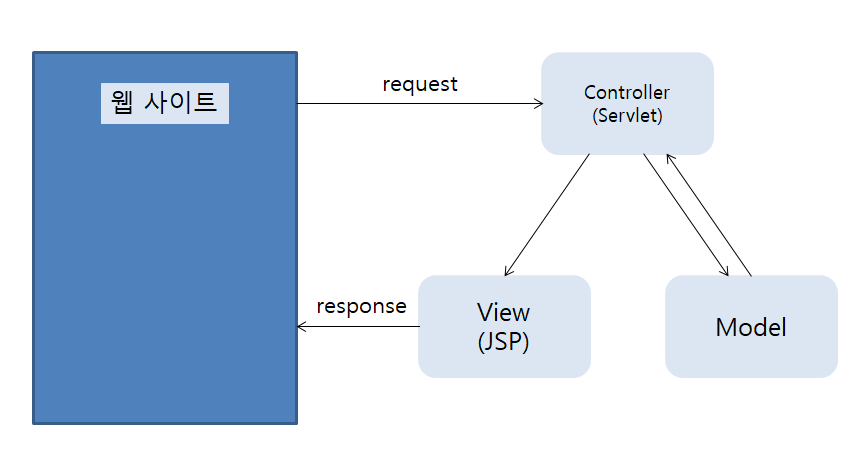 웹 사이트

request

Controller
(Servlet)

response

View
(JSP)

Model